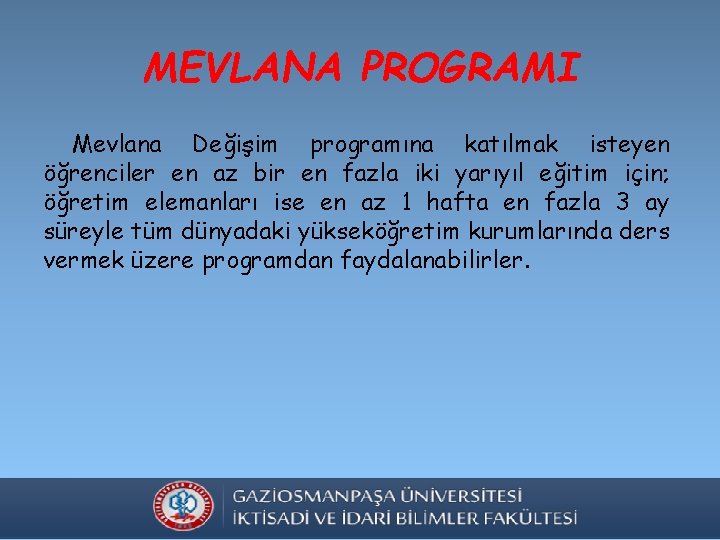 MEVLANA PROGRAMI

Mevlana Değişim programına katılmak isteyen öğrenciler en az bir en fazla iki yarıyıl eğitim için; öğretim elemanları ise en az 1 hafta en fazla 3 ay süreyle tüm dünyadaki yükseköğretim kurumlarında ders vermek üzere programdan faydalanabilirler.

GAZİOSMANPAŞA ÜNİVERSİTESİ
İKTİSADİ VE İDARİ BİLİMLER FAKÜLTESİ